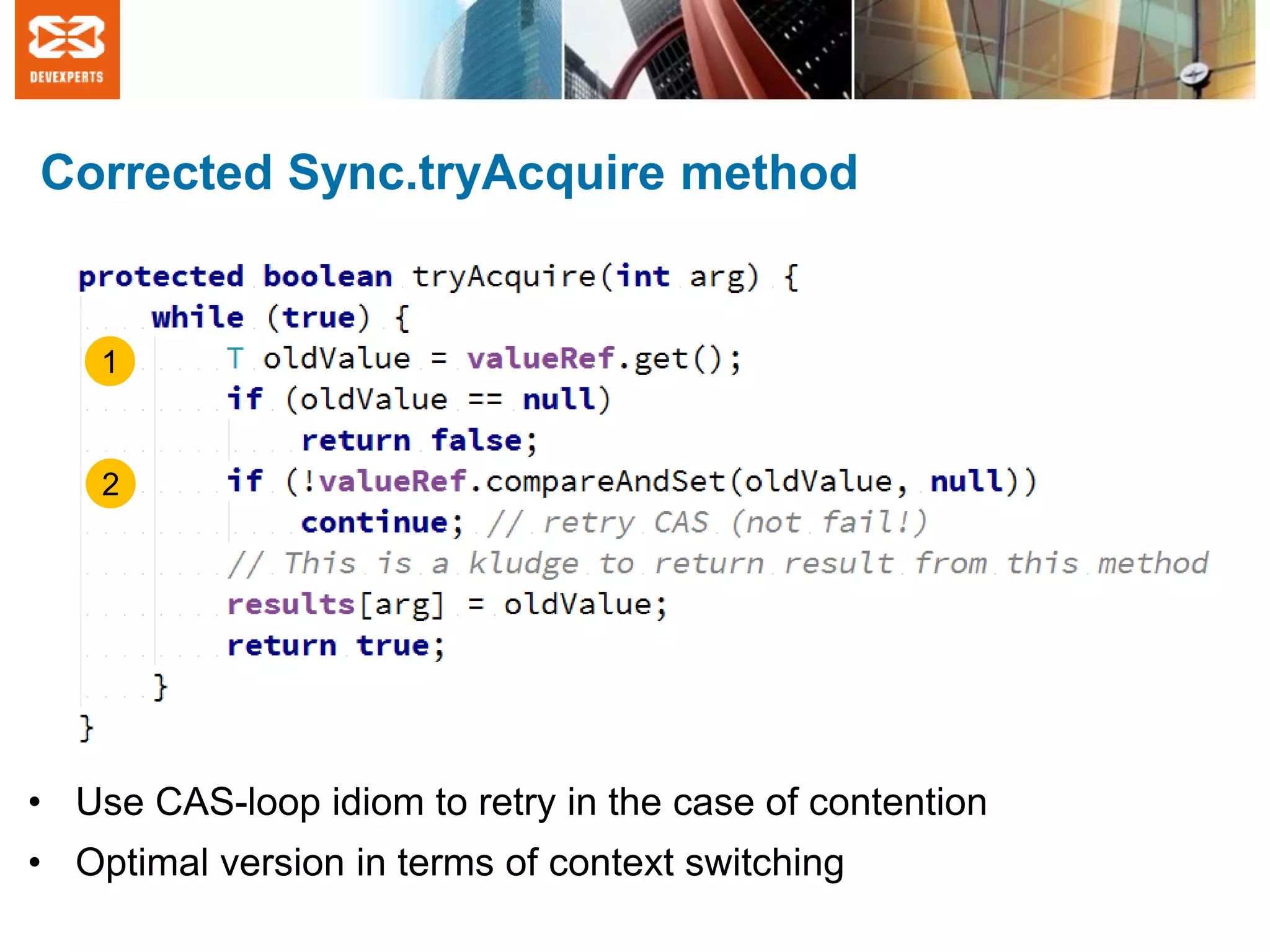 DEVEXPERTS

Corrected Sync.tryAcquire method

protected boolean tryAcquire(int arg) {
    while (true) {
1       T oldValue = valueRef.get();
        if (oldValue == null)
            return false;
2       if (!valueRef.compareAndSet(oldValue, null))
            continue; // retry CAS (not fail!)
        // This is a kludge to return result from this method
        results[arg] = oldValue;
        return true;
    }
}

• Use CAS-loop idiom to retry in the case of contention
• Optimal version in terms of context switching